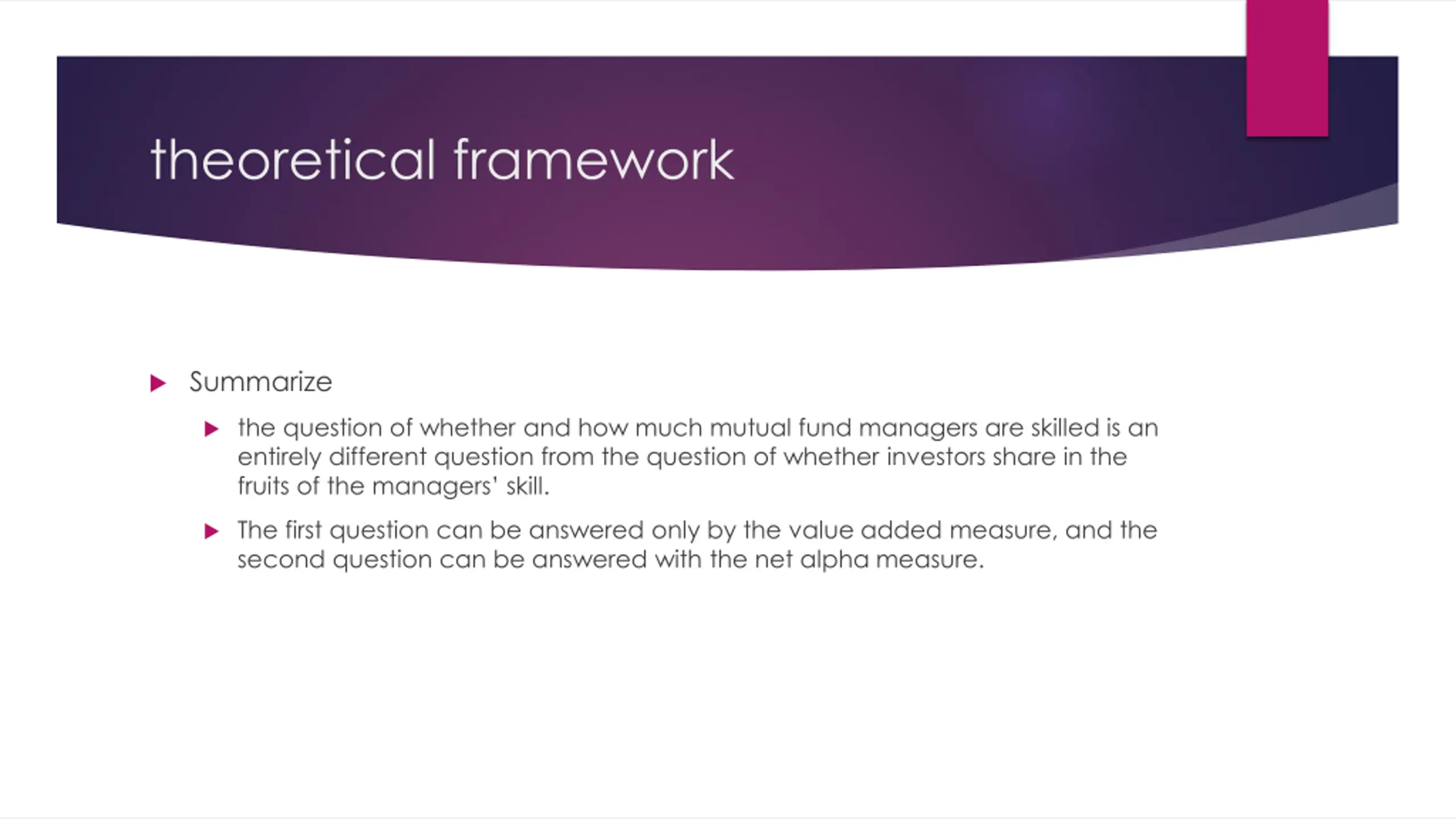 theoretical framework

Summarize

the question of whether and how much mutual fund managers are skilled is an entirely different question from the question of whether investors share in the fruits of the managers' skill.

The first question can be answered only by the value added measure, and the second question can be answered with the net alpha measure.